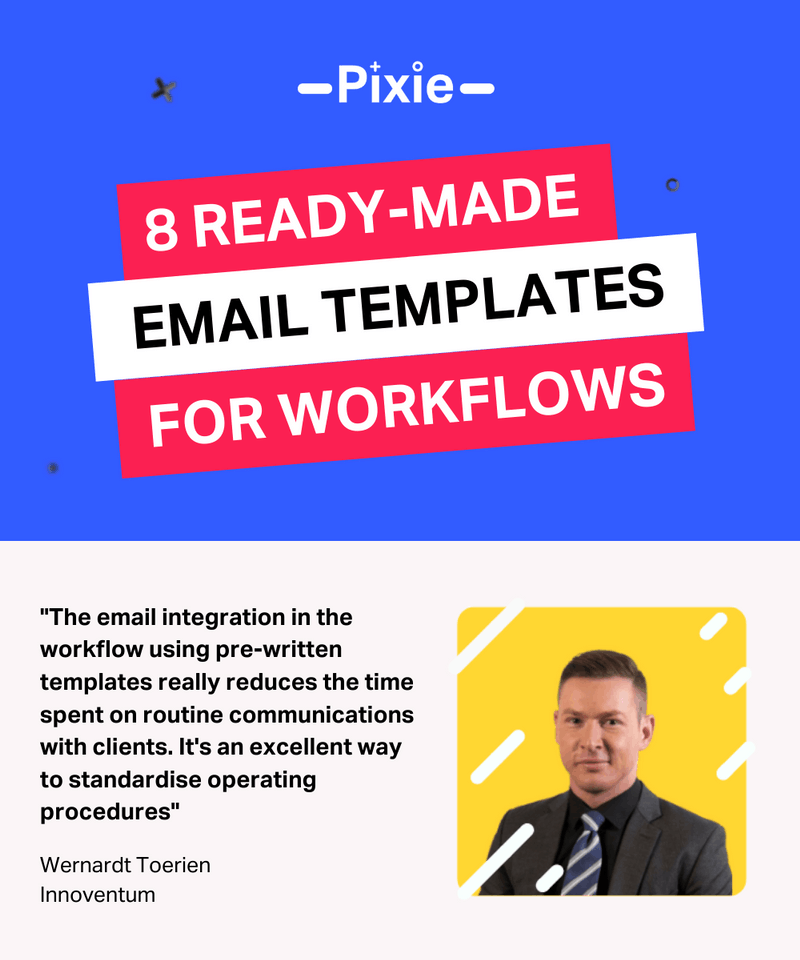 Pixie

8 READY-MADE
EMAIL TEMPLATES
FOR WORKFLOWS

"The email integration in the workflow using pre-written templates really reduces the time spent on routine communications with clients. It's an excellent way to standardise operating procedures"

Wernardt Toerien
Innoventum